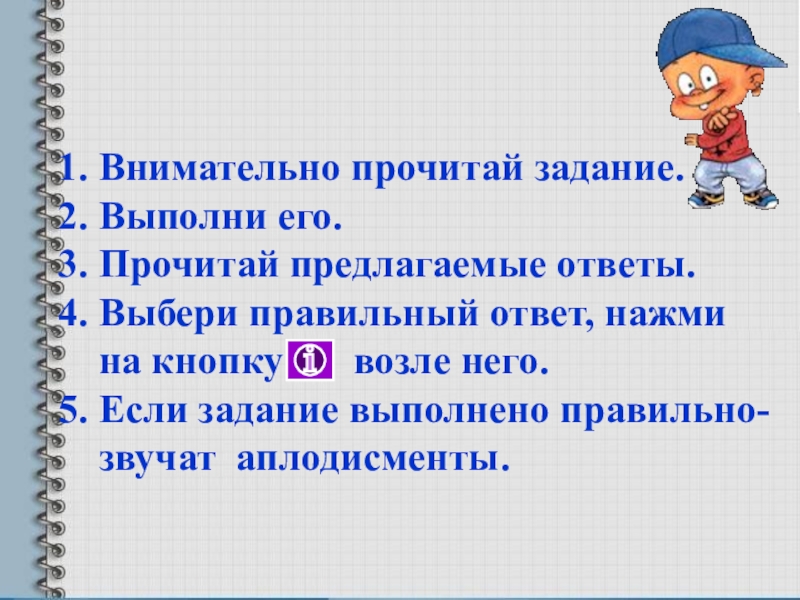 1. Внимательно прочитай задание.
2. Выполни его.
3. Прочитай предлагаемые ответы.
4. Выбери правильный ответ, нажми на кнопку i возле него.
5. Если задание выполнено правильно- звучат аплодисменты.